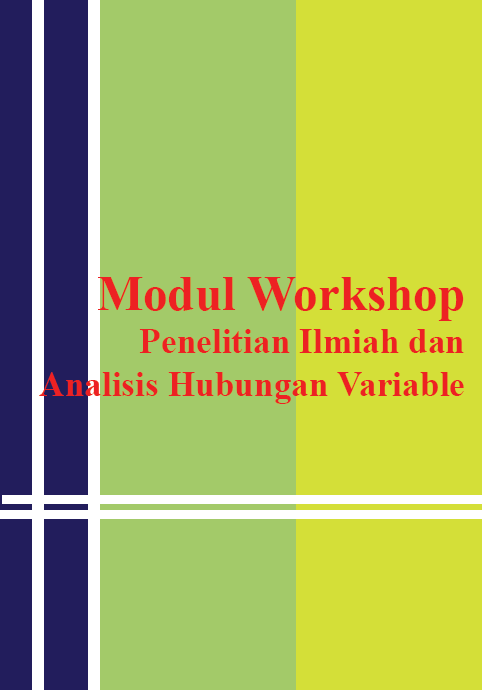 Modul Workshop
Penelitian Ilmiah dan
Analisis Hubungan Variable